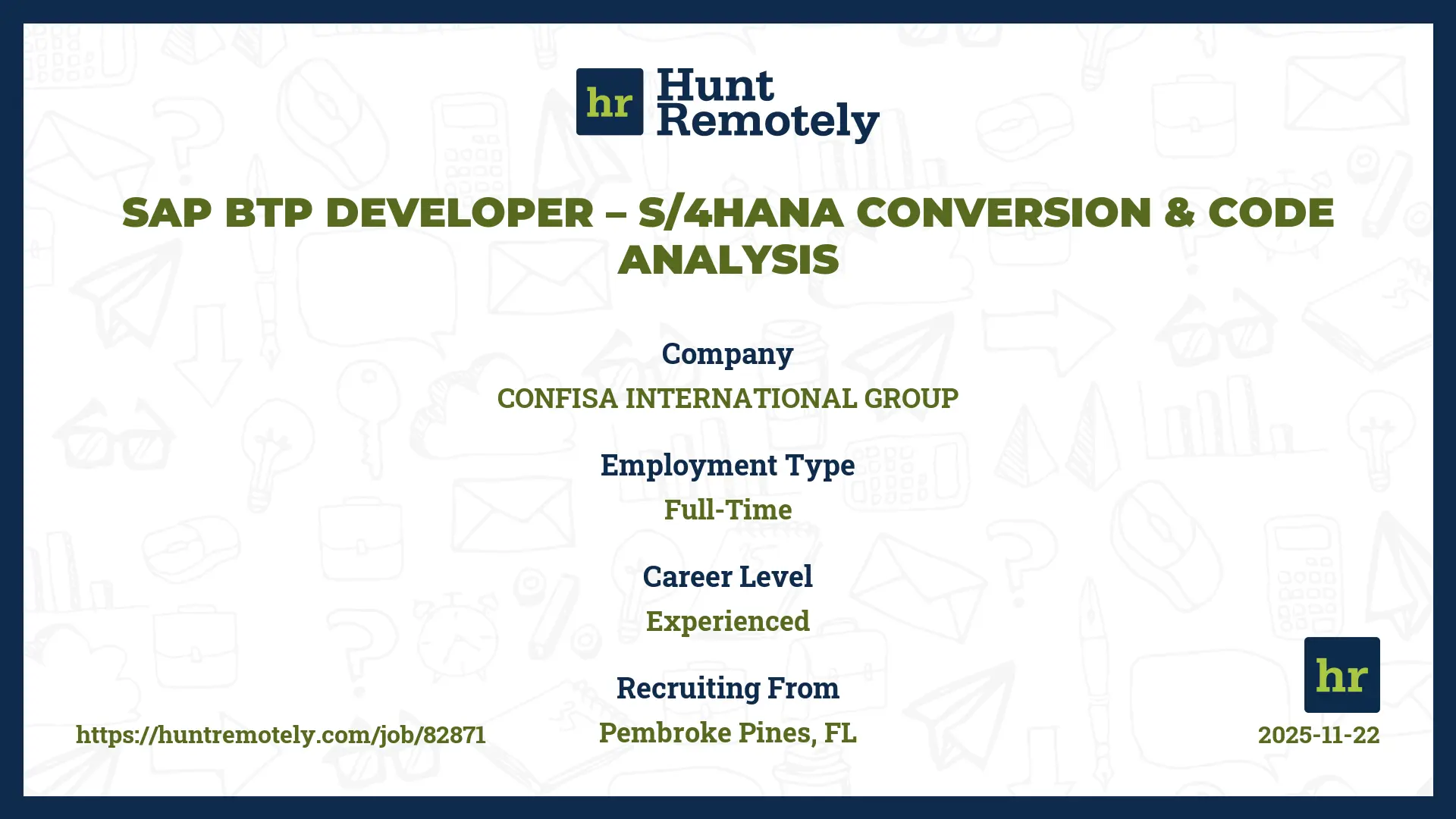 hr Hunt Remotely

SAP BTP DEVELOPER – S/4HANA CONVERSION & CODE ANALYSIS

Company
CONFISA INTERNATIONAL GROUP

Employment Type
Full-Time

Career Level
Experienced

Recruiting From
Pembroke Pines, FL

https://huntremotely.com/job/82871

hr

2025-11-22